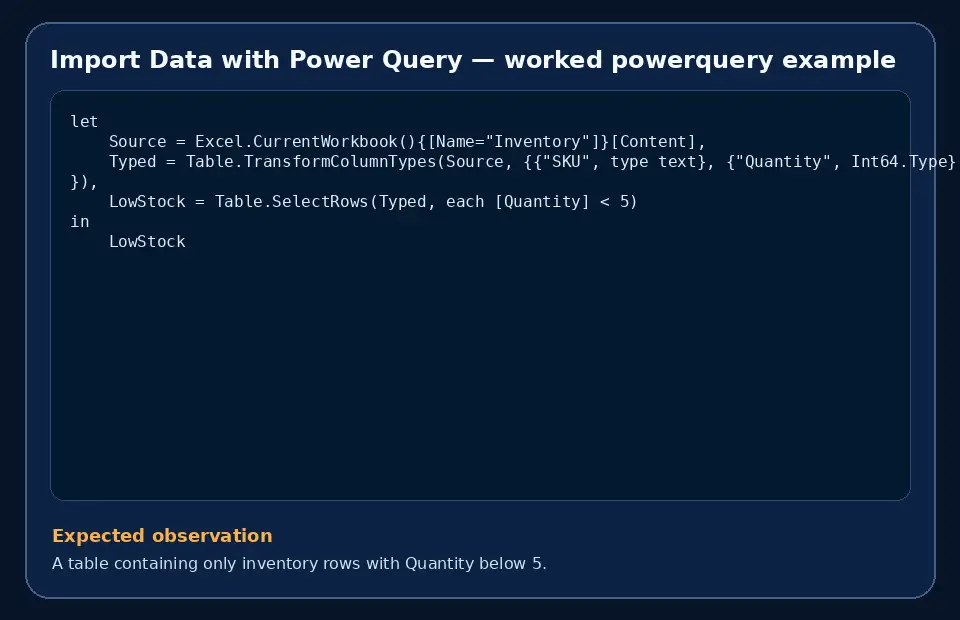 Import Data with Power Query — worked powerquery example

let
    Source = Excel.CurrentWorkbook(){[Name="Inventory"]}[Content],
    Typed = Table.TransformColumnTypes(Source, {{"SKU", type text}, {"Quantity", Int64.Type}
}),
    LowStock = Table.SelectRows(Typed, each [Quantity] < 5)
in
    LowStock

Expected observation

A table containing only inventory rows with Quantity below 5.